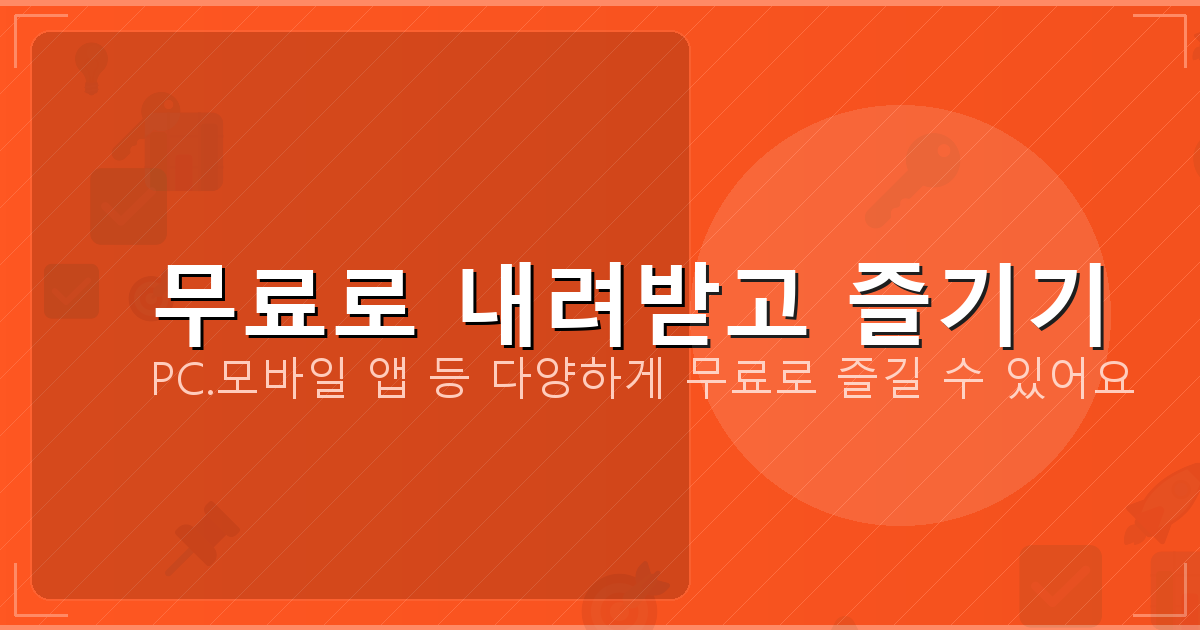 무료로 내려받고 즐기기

PC.모바일 앱 등 다양하게 무료로 즐길 수 있어요